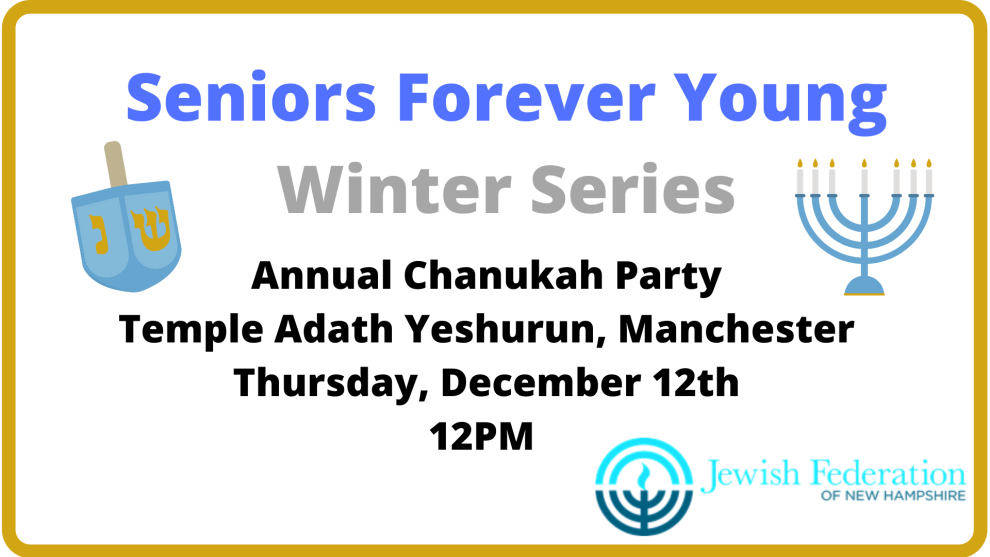 Seniors Forever Young
Winter Series

נ ש

Annual Chanukah Party
Temple Adath Yeshurun, Manchester
Thursday, December 12th
12PM

Jewish Federation
OF NEW HAMPSHIRE